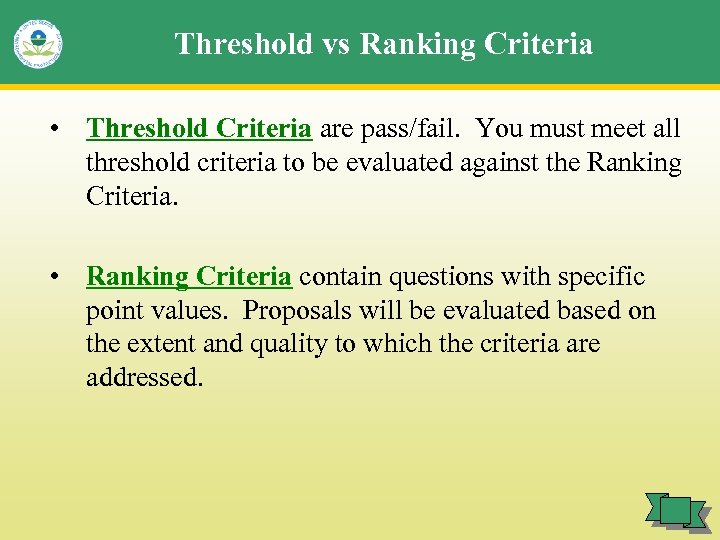 Threshold vs Ranking Criteria

• Threshold Criteria are pass/fail. You must meet all threshold criteria to be evaluated against the Ranking Criteria.

• Ranking Criteria contain questions with specific point values. Proposals will be evaluated based on the extent and quality to which the criteria are addressed.